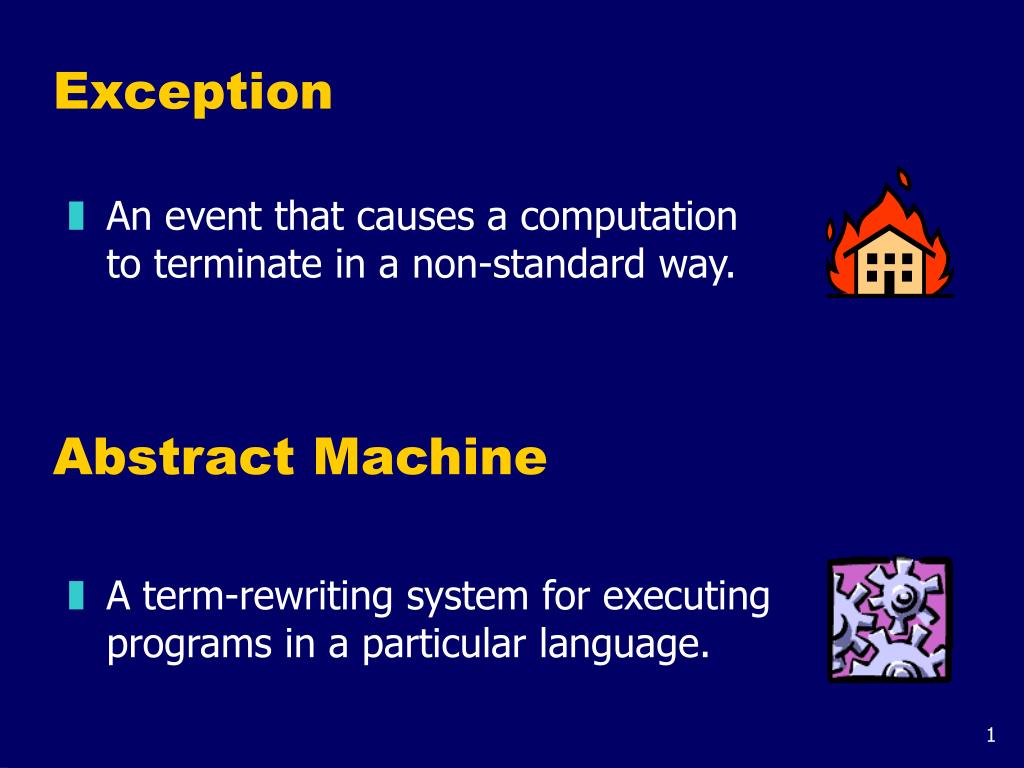 Exception

An event that causes a computation to terminate in a non-standard way.

Abstract Machine

A term-rewriting system for executing programs in a particular language.

1